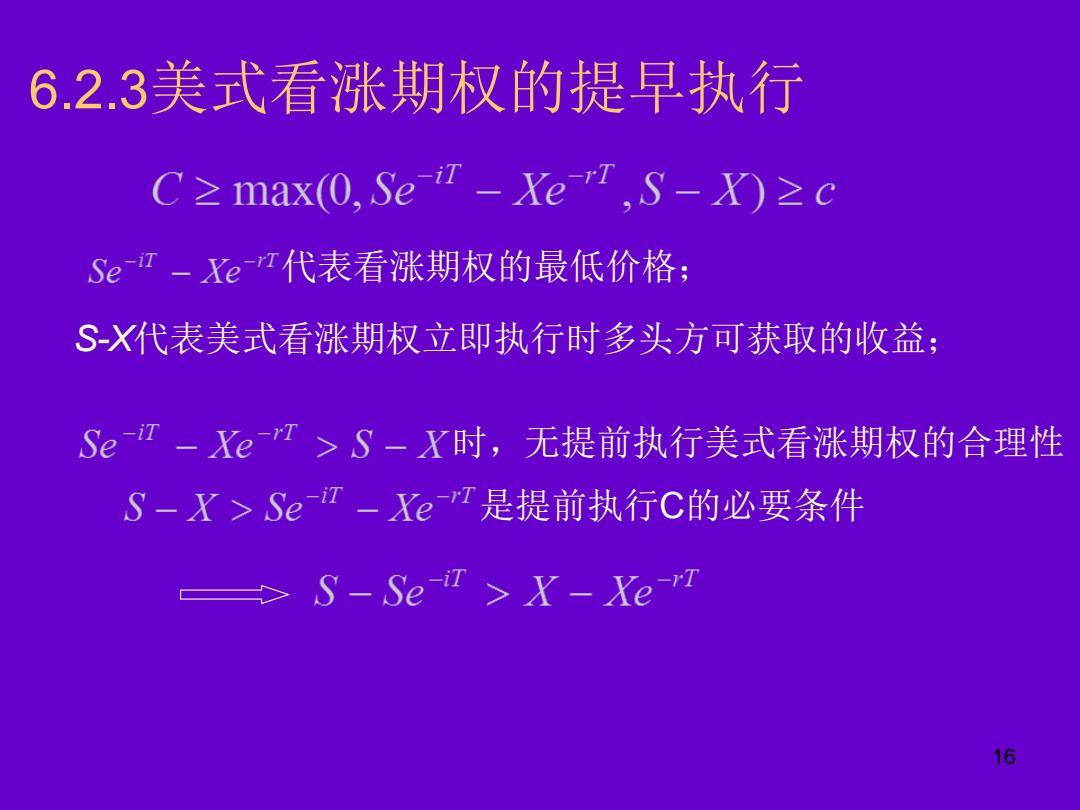 6.2.3美式看涨期权的提早执行

$C \geq \max(0, Se^{-iT} - Xe^{-rT}, S - X) \geq c$

$Se^{-iT} - Xe^{-rT}$代表看涨期权的最低价格；

S-X代表美式看涨期权立即执行时多头方可获取的收益；

$Se^{-iT} - Xe^{-rT} > S - X$时，无提前执行美式看涨期权的合理性

$S - X > Se^{-iT} - Xe^{-rT}$是提前执行C的必要条件

$\Longrightarrow S - Se^{-iT} > X - Xe^{-rT}$

16